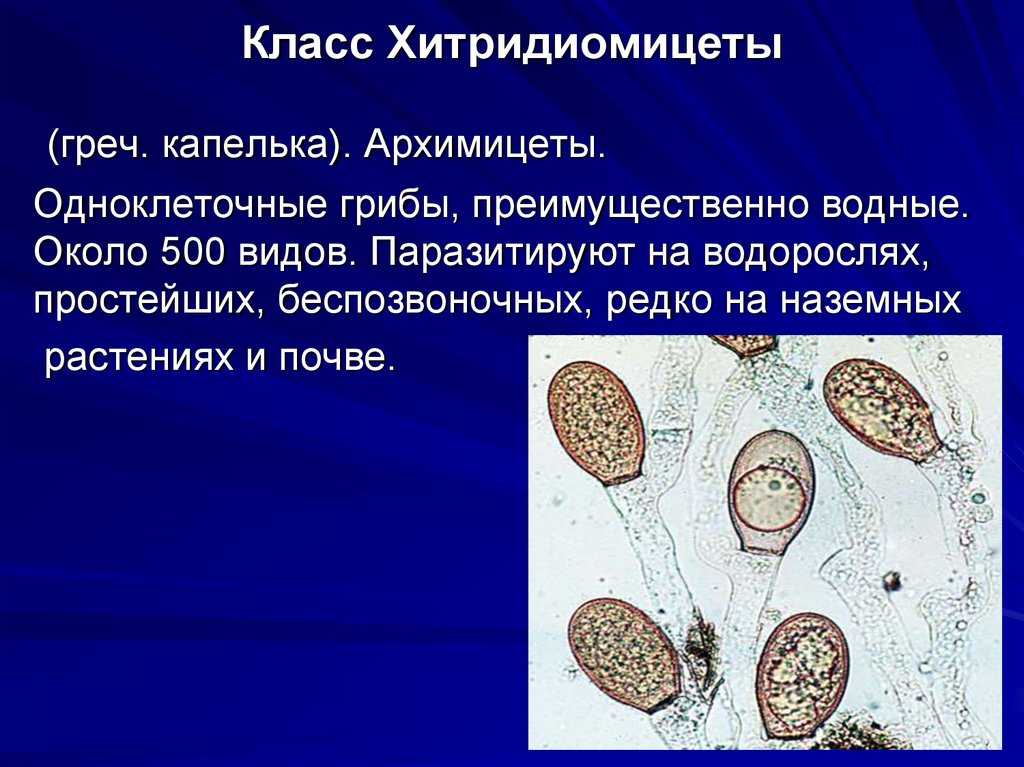 Класс Хитридиомицеты

(греч. капелька). Архимицеты.

Одноклеточные грибы, преимущественно водные. Около 500 видов. Паразитируют на водорослях, простейших, беспозвоночных, редко на наземных растениях и почве.